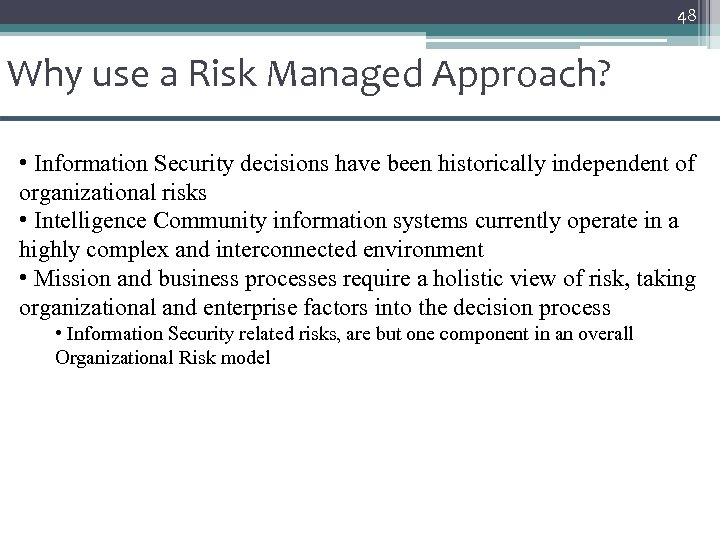 48

Why use a Risk Managed Approach?

• Information Security decisions have been historically independent of organizational risks
• Intelligence Community information systems currently operate in a highly complex and interconnected environment
• Mission and business processes require a holistic view of risk, taking organizational and enterprise factors into the decision process
• Information Security related risks, are but one component in an overall Organizational Risk model